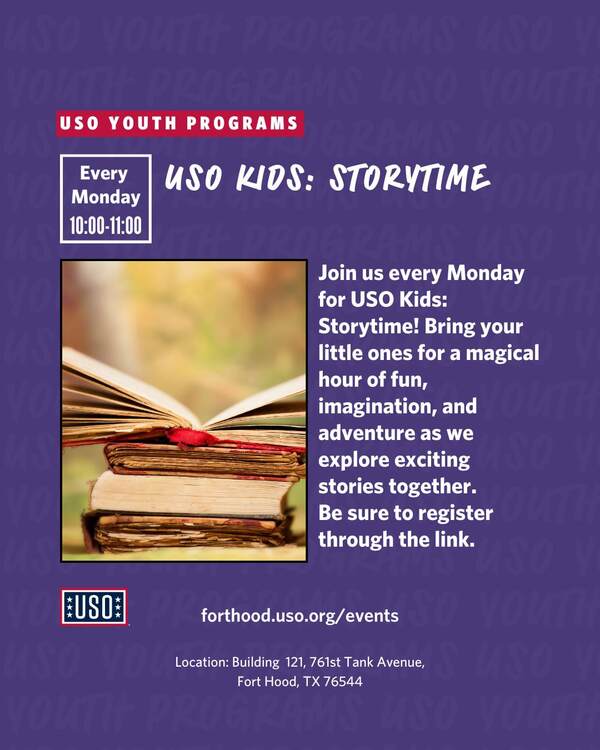 USO YOUTH PROGRAMS

Every Monday 10:00-11:00

USO KIDS: STORYTIME

Join us every Monday for USO Kids: Storytime! Bring your little ones for a magical hour of fun, imagination, and adventure as we explore exciting stories together. Be sure to register through the link.

USO

forthood.uso.org/events

Location: Building 121, 761st Tank Avenue, Fort Hood, TX 76544